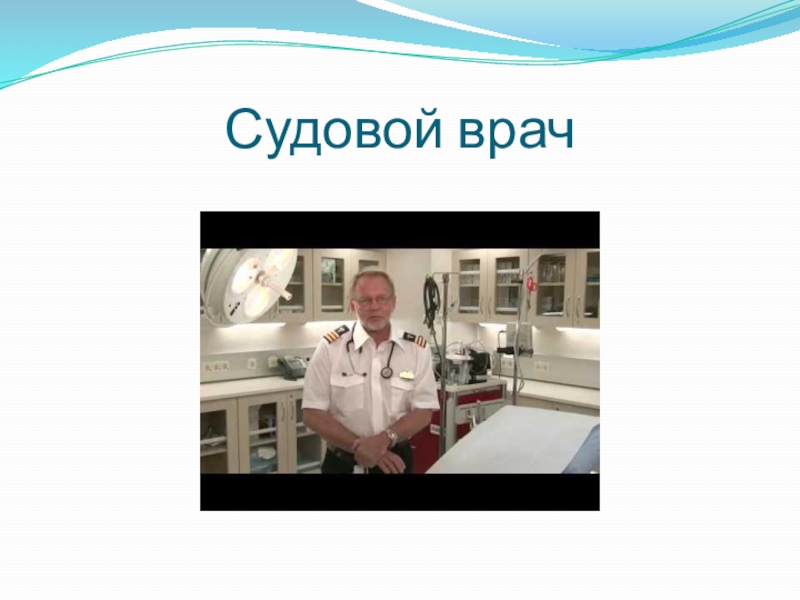 Судовой врач